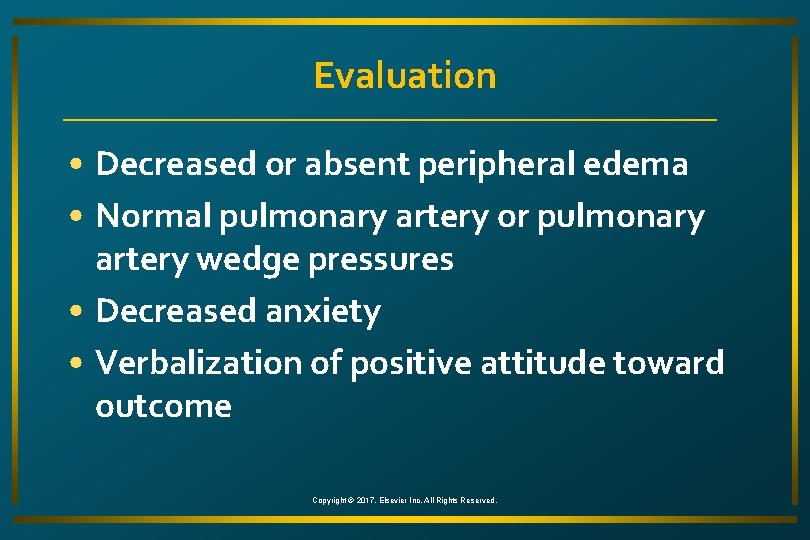 Evaluation

• Decreased or absent peripheral edema
• Normal pulmonary artery or pulmonary artery wedge pressures
• Decreased anxiety
• Verbalization of positive attitude toward outcome

Copyright © 2017, Elsevier Inc. All Rights Reserved.